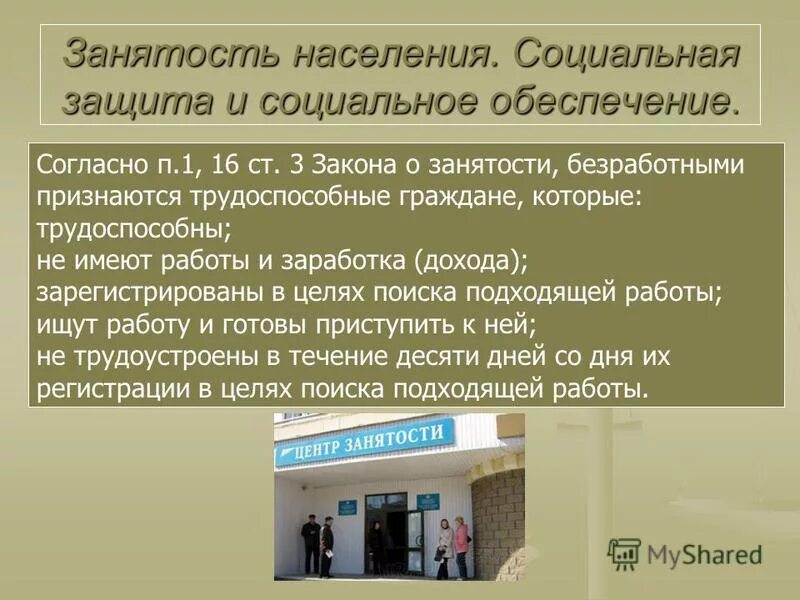 Занятость населения. Социальная защита и социальное обеспечение.

Согласно п.1, 16 ст. 3 Закона о занятости, безработными признаются трудоспособные граждане, которые:
трудоспособны;
не имеют работы и заработка (дохода);
зарегистрированы в целях поиска подходящей работы;
ищут работу и готовы приступить к ней;
не трудоустроены в течение десяти дней со дня их регистрации в целях поиска подходящей работы.

ЦЕНТР ЗАНЯТОСТИ

MyShared